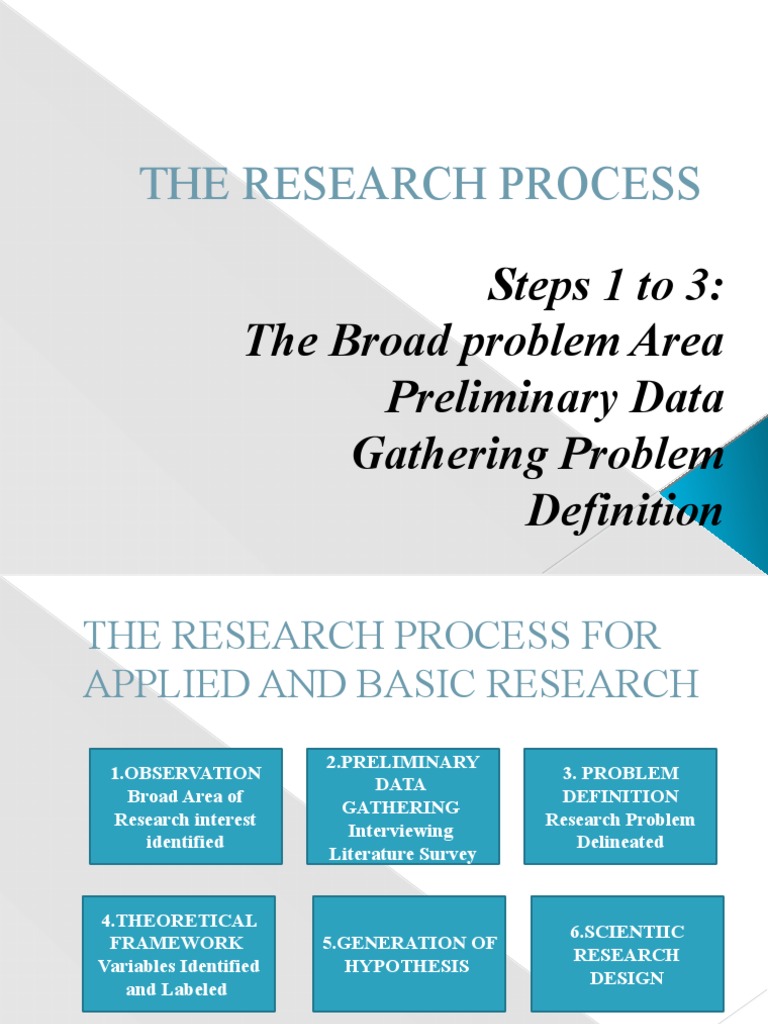 THE RESEARCH PROCESS

Steps 1 to 3:
The Broad problem Area
Preliminary Data
Gathering Problem
Definition

THE RESEARCH PROCESS FOR APPLIED AND BASIC RESEARCH

1.OBSERVATION
Broad Area of Research interest identified

2.PRELIMINARY DATA GATHERING
Interviewing
Literature Survey

3. PROBLEM DEFINITION
Research Problem Delineated

4.THEORETICAL FRAMEWORK
Variables Identified and Labeled

5.GENERATION OF HYPOTHESIS

6.SCIENTIIC RESEARCH DESIGN